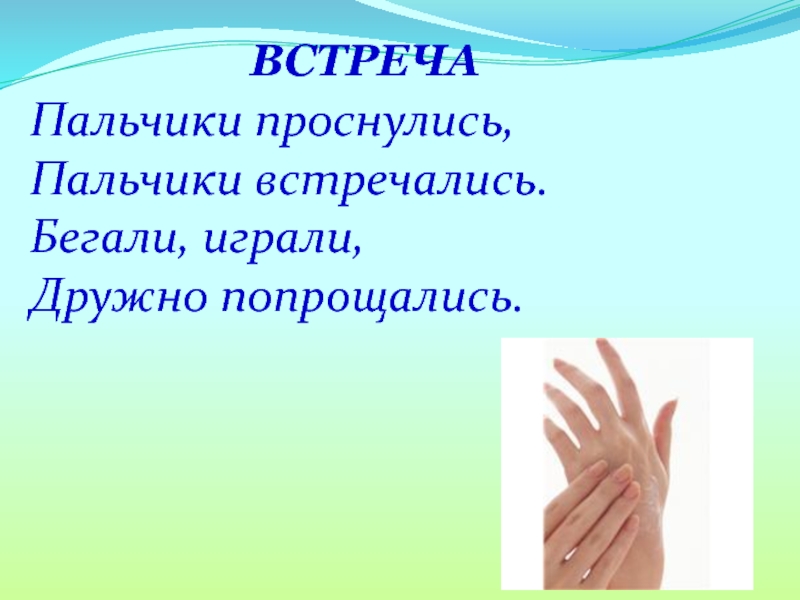 ВСТРЕЧА

Пальчики проснулись,
Пальчики встречались.
Бегали, играли,
Дружно попрощались.